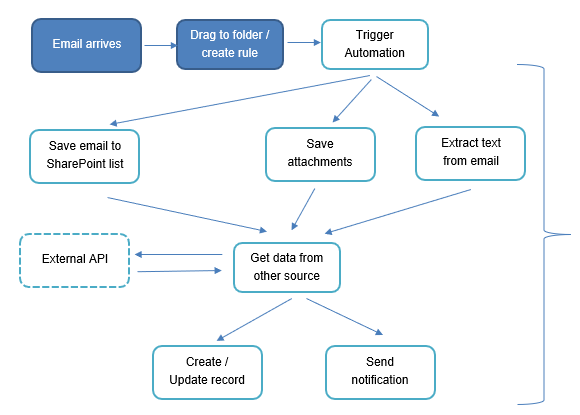 Email arrives

Drag to folder / create rule

Trigger Automation

Save email to SharePoint list

Save attachments

Extract text from email

External API

Get data from other source

Create / Update record

Send notification